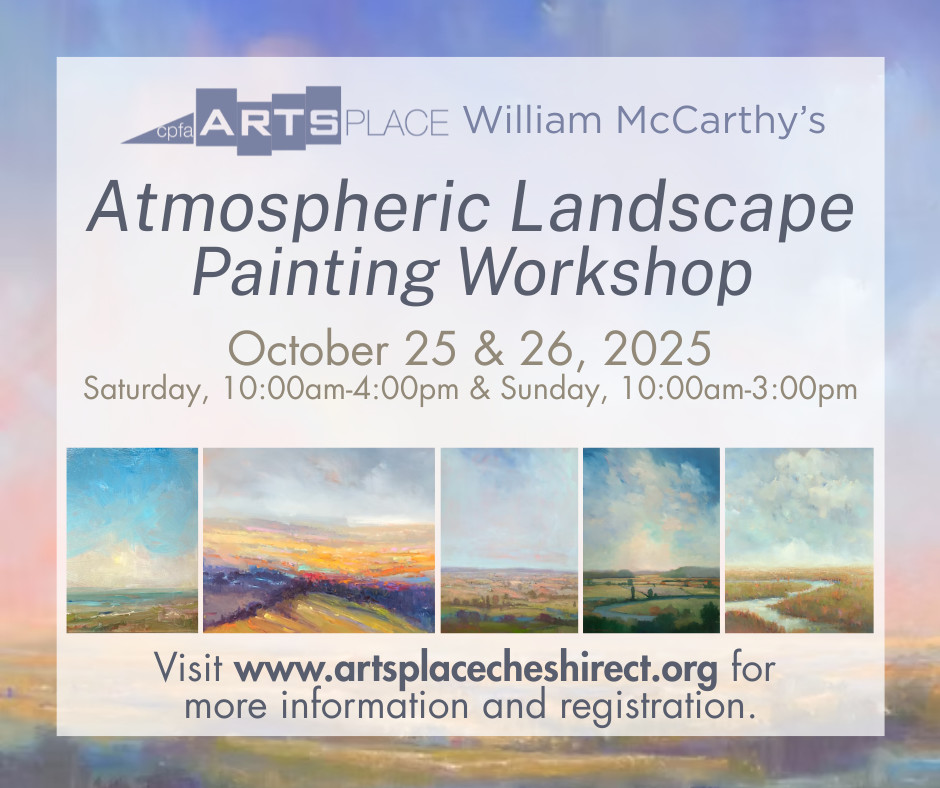 cpfa ARTSPLACE William McCarthy's

Atmospheric Landscape Painting Workshop

October 25 & 26, 2025
Saturday, 10:00am-4:00pm & Sunday, 10:00am-3:00pm

Visit www.artsplacecheshirect.org for more information and registration.